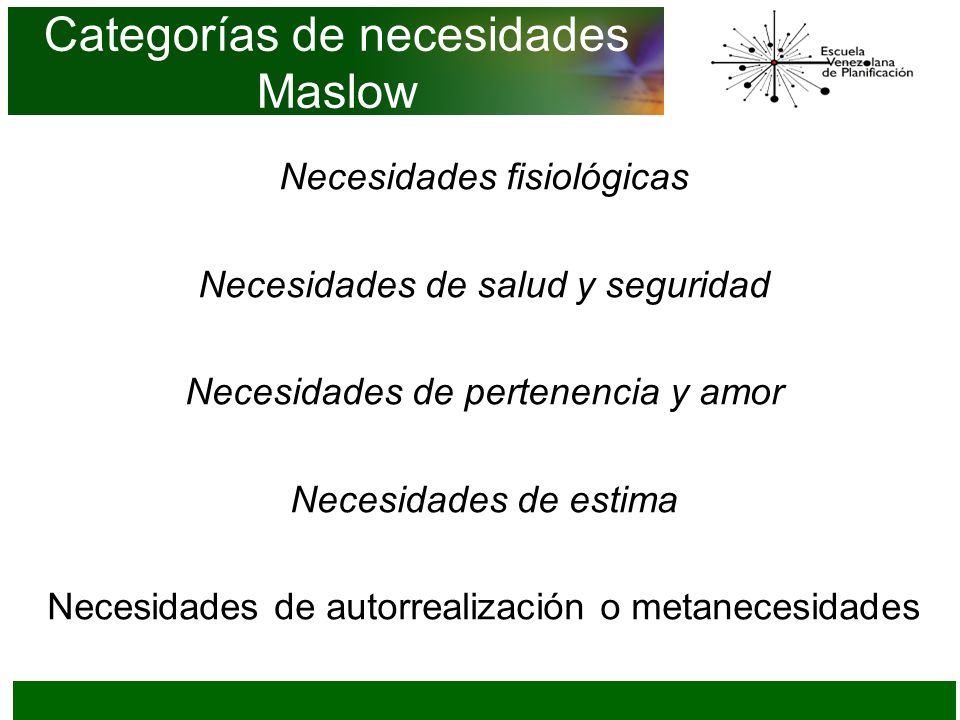 Categorías de necesidades Maslow

Escuela Venezolana de Planificación

Necesidades fisiológicas

Necesidades de salud y seguridad

Necesidades de pertenencia y amor

Necesidades de estima

Necesidades de autorrealización o metanecesidades